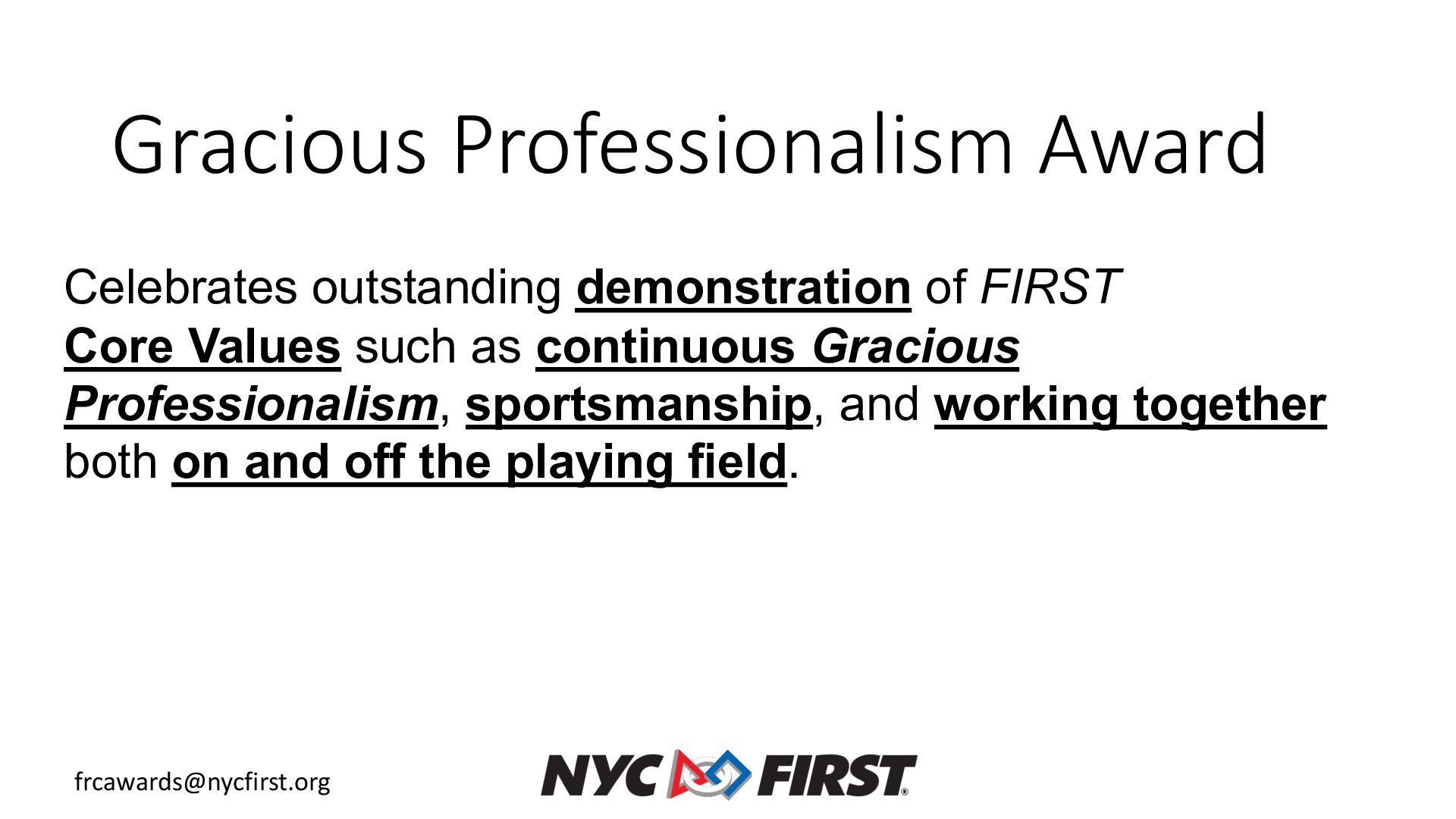 Gracious Professionalism Award

Celebrates outstanding demonstration of FIRST Core Values such as continuous Gracious Professionalism, sportsmanship, and working together both on and off the playing field.

frcawards@nycfirst.org

NYC FIRST